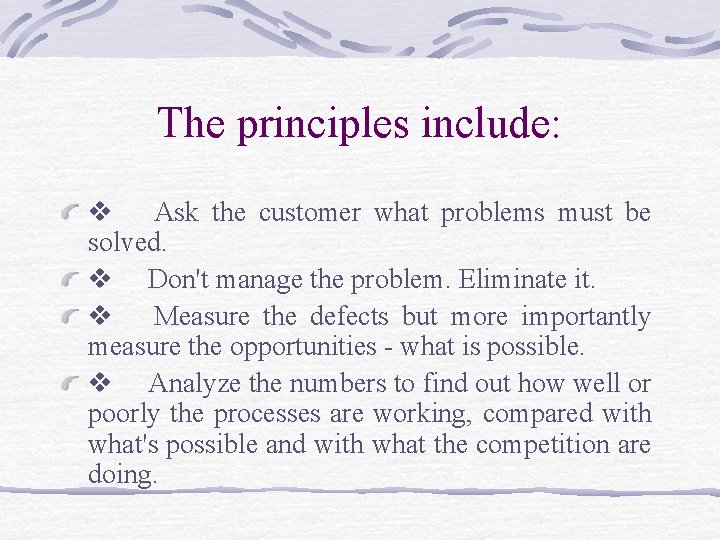 The principles include:

❖ Ask the customer what problems must be solved.

❖ Don't manage the problem. Eliminate it.

❖ Measure the defects but more importantly measure the opportunities - what is possible.

❖ Analyze the numbers to find out how well or poorly the processes are working, compared with what's possible and with what the competition are doing.